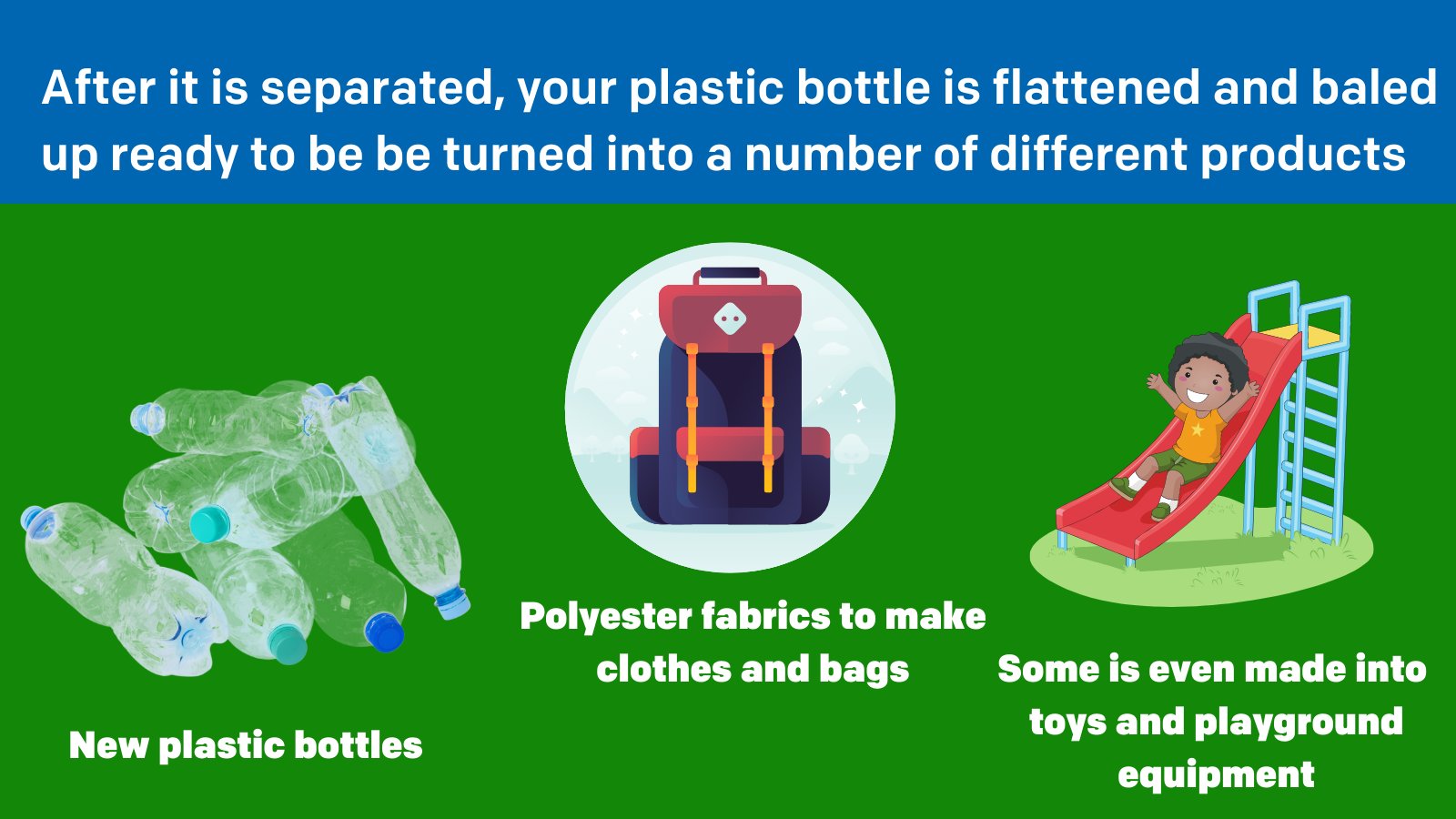 After it is separated, your plastic bottle is flattened and baled up ready to be be turned into a number of different products

New plastic bottles

Polyester fabrics to make clothes and bags

Some is even made into toys and playground equipment